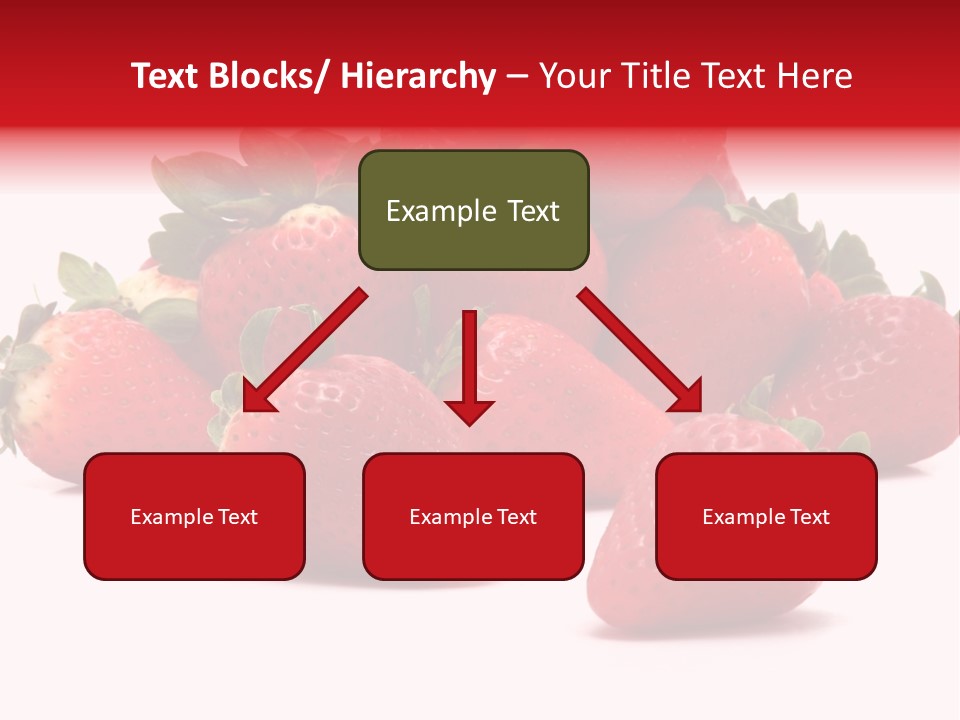 Text Blocks/ Hierarchy – Your Title Text Here

Example Text

Example Text

Example Text

Example Text